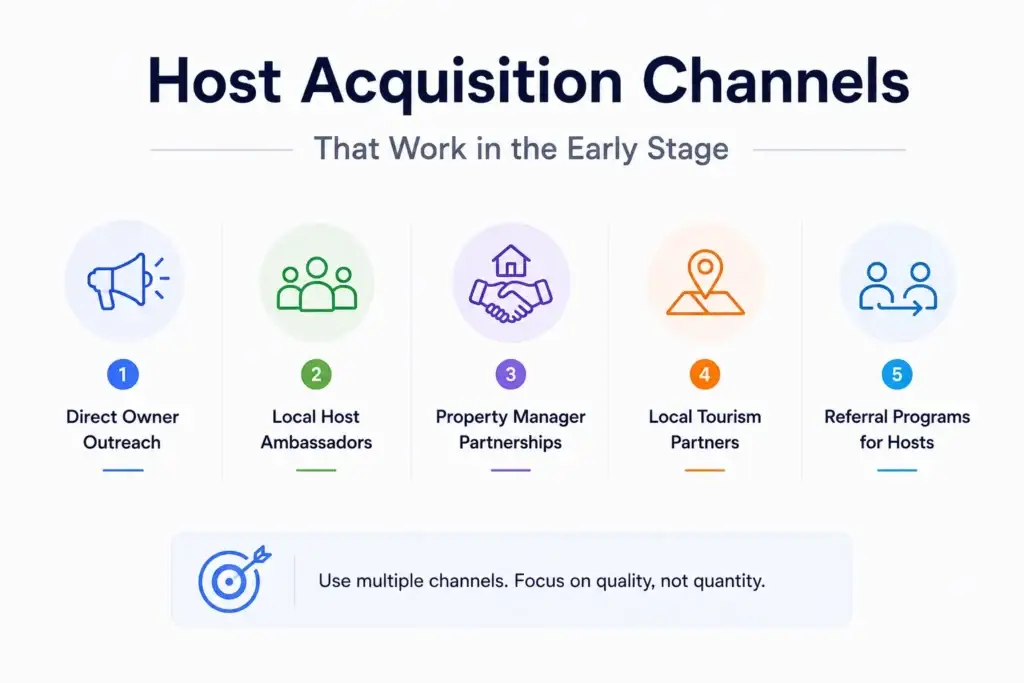 Host Acquisition Channels

That Work in the Early Stage

1
Direct Owner Outreach

2
Local Host Ambassadors

3
Property Manager Partnerships

4
Local Tourism Partners

5
Referral Programs for Hosts

Use multiple channels. Focus on quality, not quantity.